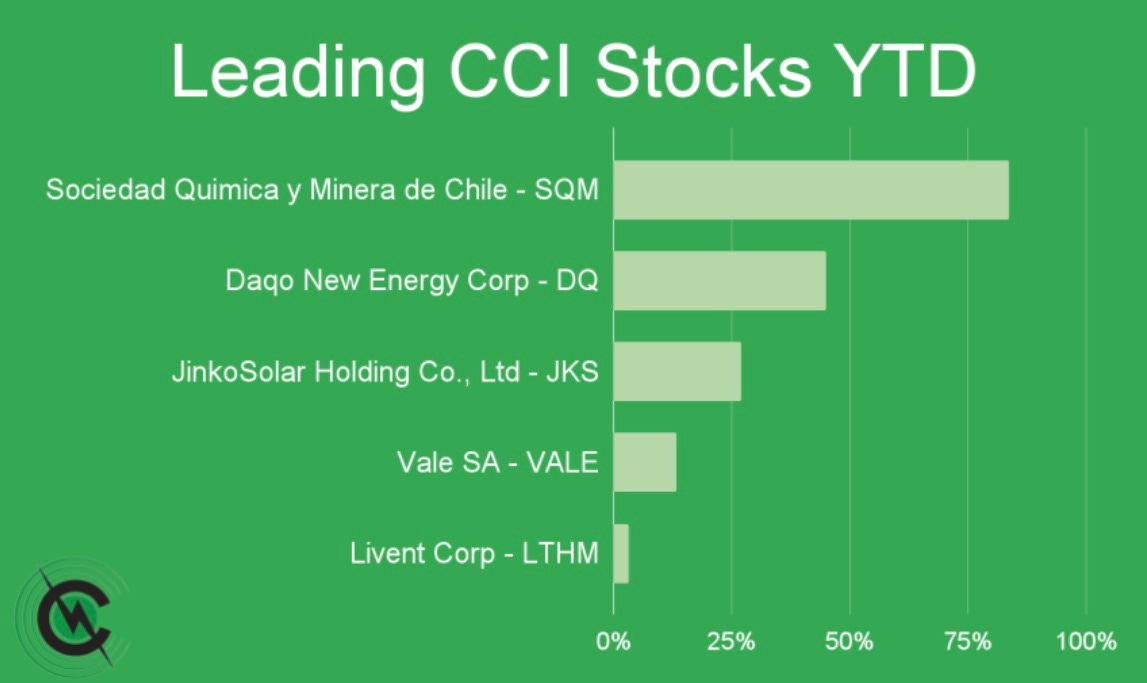 Leading CCI Stocks YTD

Sociedad Quimica y Minera de Chile - SQM
Daqo New Energy Corp - DQ
JinkoSolar Holding Co., Ltd - JKS
Vale SA - VALE
Livent Corp - LTHM

0% 25% 50% 75% 100%